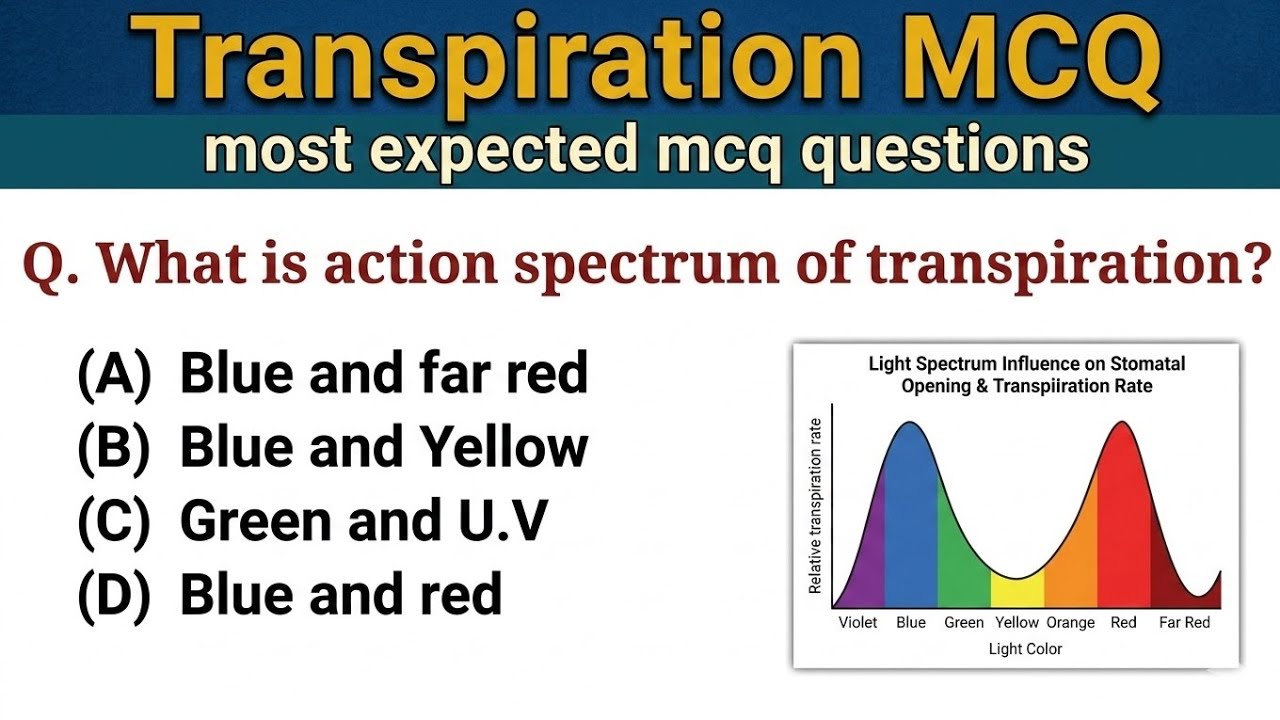 Transpiration MCQ
most expected mcq questions

Q. What is action spectrum of transpiration?

(A) Blue and far red
(B) Blue and Yellow
(C) Green and U.V
(D) Blue and red

Light Spectrum Influence on Stomatal Opening & Transpiiration Rate

Relative transpiration rate

Violet Blue Green Yellow Orange Red Far Red

Light Color